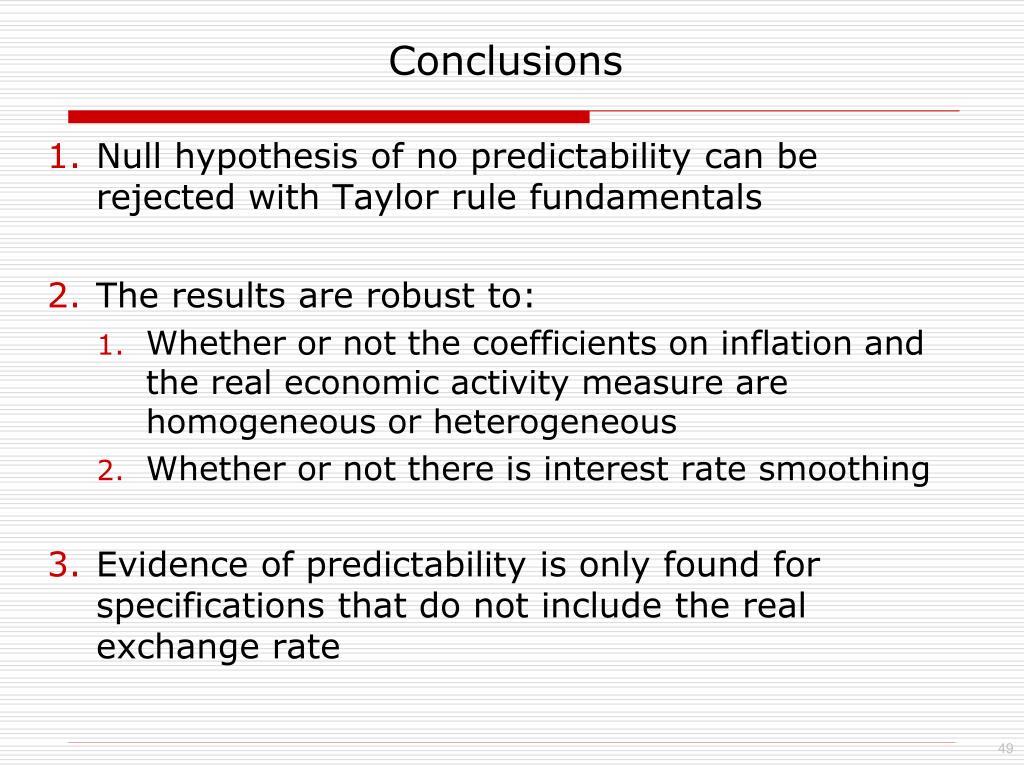 Conclusions

1. Null hypothesis of no predictability can be rejected with Taylor rule fundamentals

2. The results are robust to:
1. Whether or not the coefficients on inflation and the real economic activity measure are homogeneous or heterogeneous
2. Whether or not there is interest rate smoothing

3. Evidence of predictability is only found for specifications that do not include the real exchange rate

49